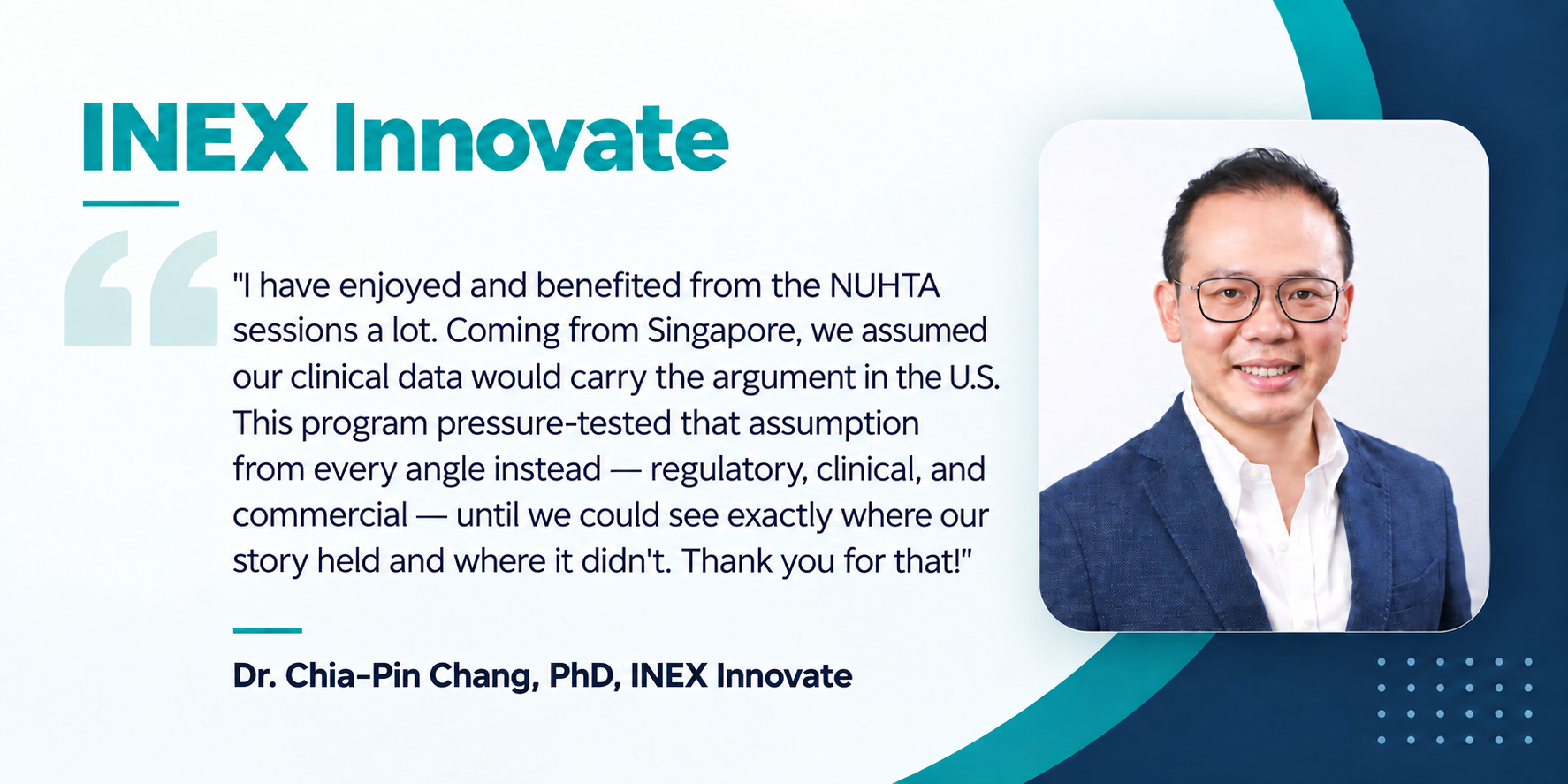 INEX Innovate

"I have enjoyed and benefited from the NUHTA sessions a lot. Coming from Singapore, we assumed our clinical data would carry the argument in the U.S. This program pressure-tested that assumption from every angle instead — regulatory, clinical, and commercial — until we could see exactly where our story held and where it didn't. Thank you for that!"

Dr. Chia-Pin Chang, PhD, INEX Innovate